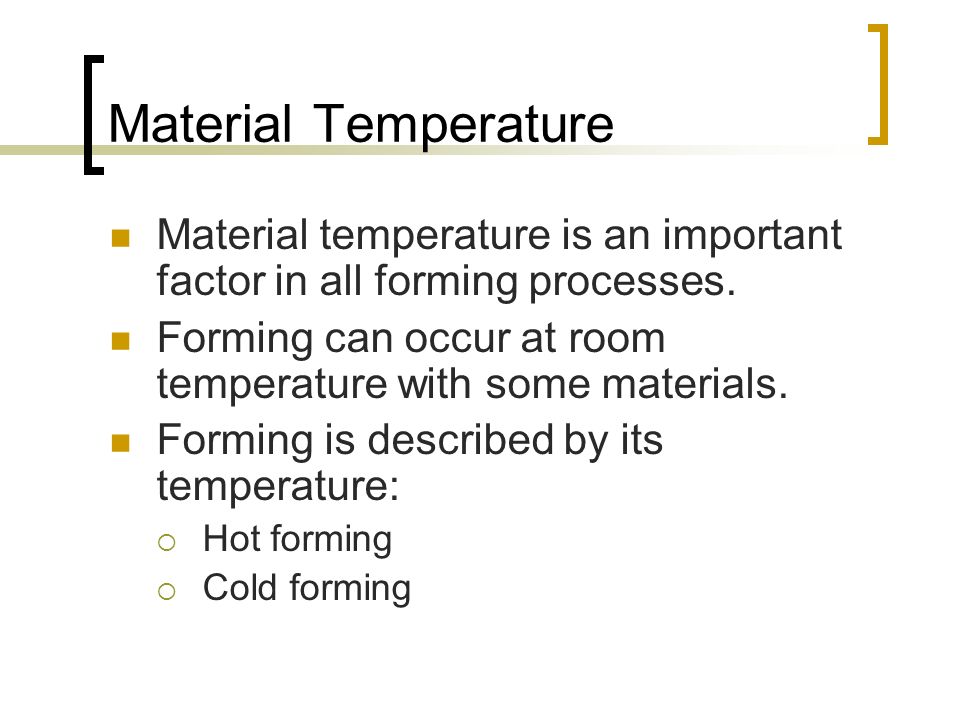 Material Temperature

- Material temperature is an important factor in all forming processes.
- Forming can occur at room temperature with some materials.
- Forming is described by its temperature:
  - Hot forming
  - Cold forming